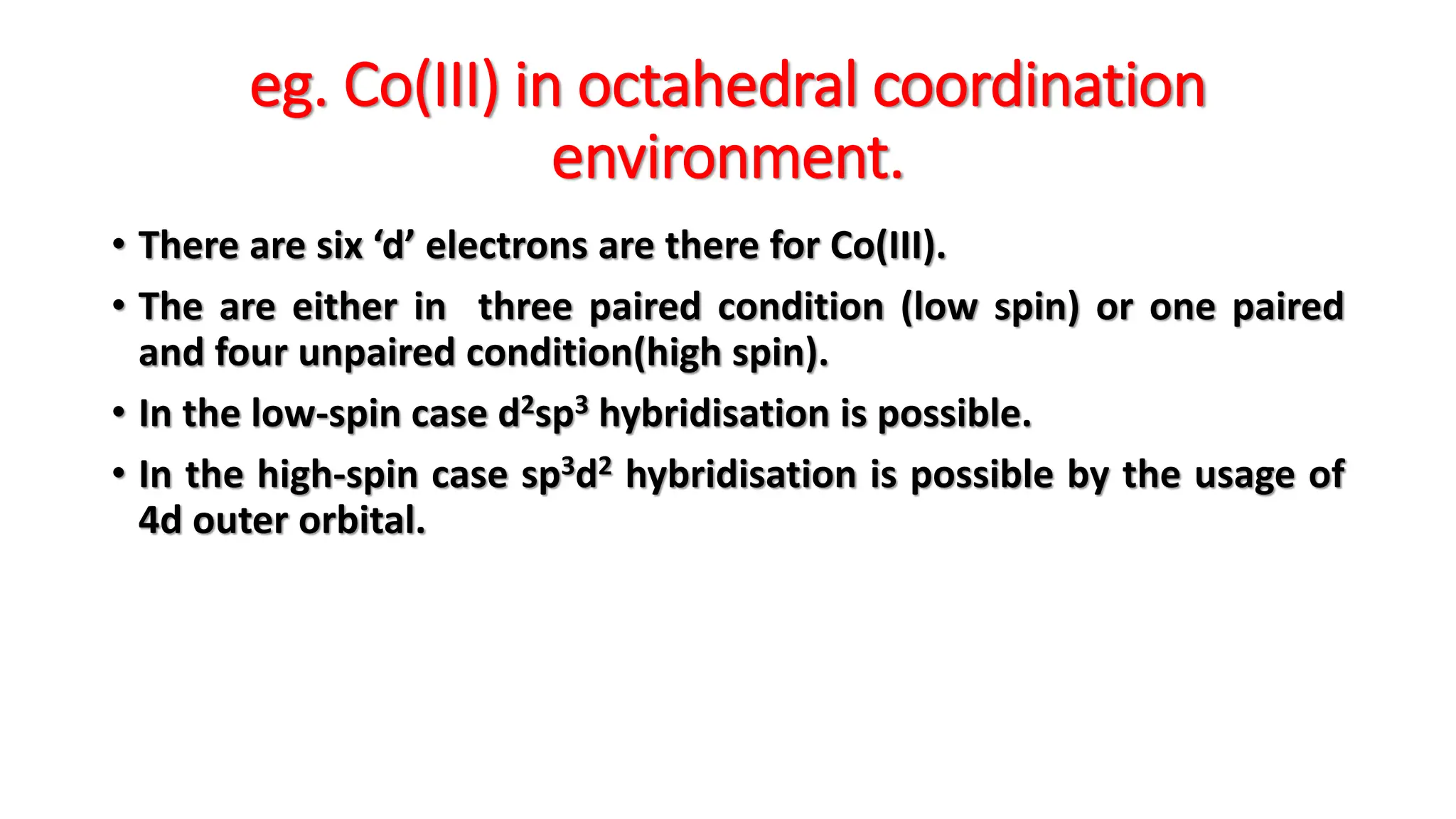 eg. Co(III) in octahedral coordination environment.

• There are six ‘d’ electrons are there for Co(III).

• The are either in three paired condition (low spin) or one paired and four unpaired condition(high spin).

• In the low-spin case $d^2sp^3$ hybridisation is possible.

• In the high-spin case $sp^3d^2$ hybridisation is possible by the usage of 4d outer orbital.